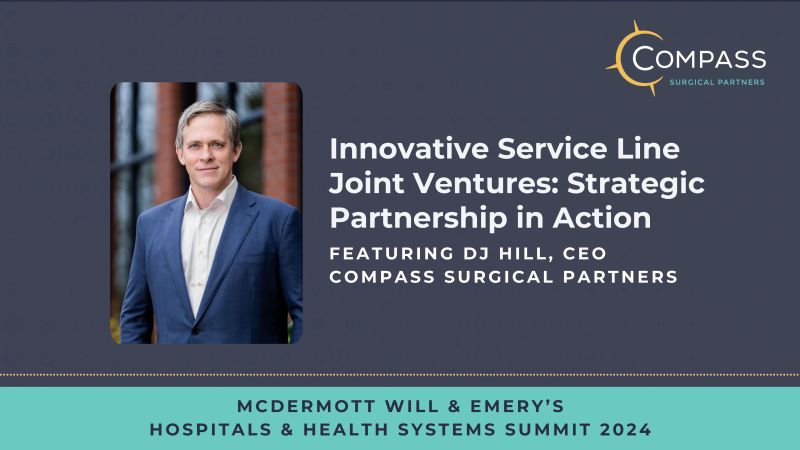 COMPASS
SURGICAL PARTNERS

Innovative Service Line Joint Ventures: Strategic Partnership in Action

FEATURING DJ HILL, CEO
COMPASS SURGICAL PARTNERS

MCDERMOTT WILL & EMERY'S
HOSPITALS & HEALTH SYSTEMS SUMMIT 2024